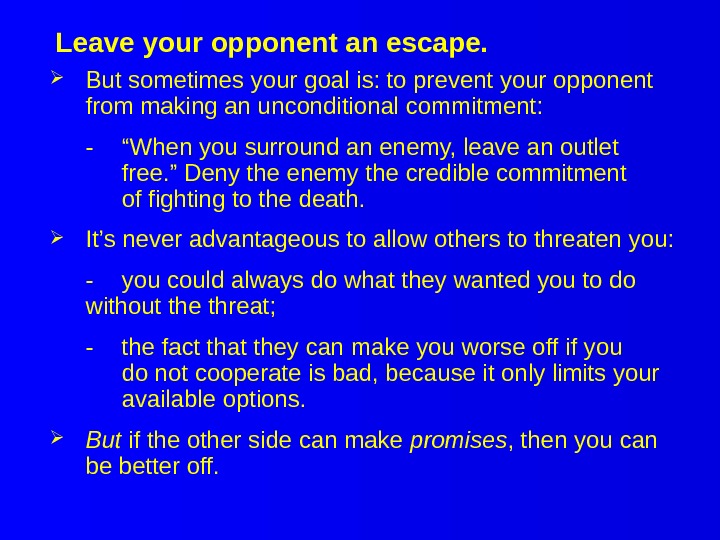 Leave your opponent an escape.

➢ But sometimes your goal is: to prevent your opponent from making an unconditional commitment:

- “When you surround an enemy, leave an outlet free.” Deny the enemy the credible commitment of fighting to the death.

➢ It’s never advantageous to allow others to threaten you:

- you could always do what they wanted you to do without the threat;

- the fact that they can make you worse off if you do not cooperate is bad, because it only limits your available options.

➢ But if the other side can make promises, then you can be better off.